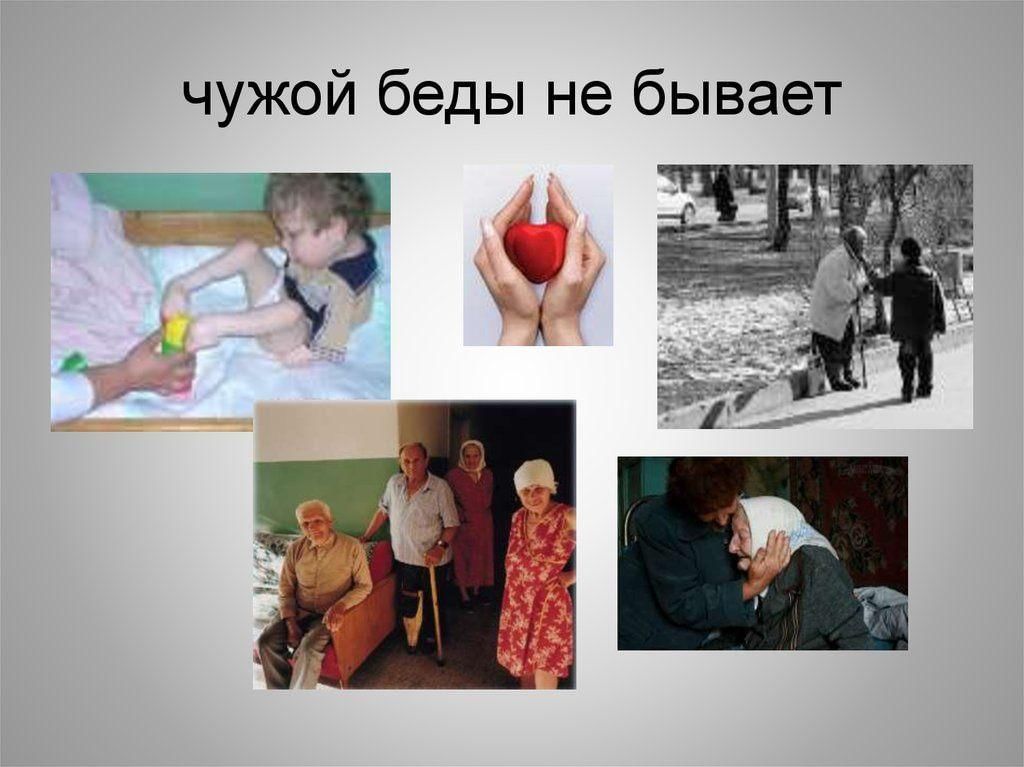 чужой беды не бывает